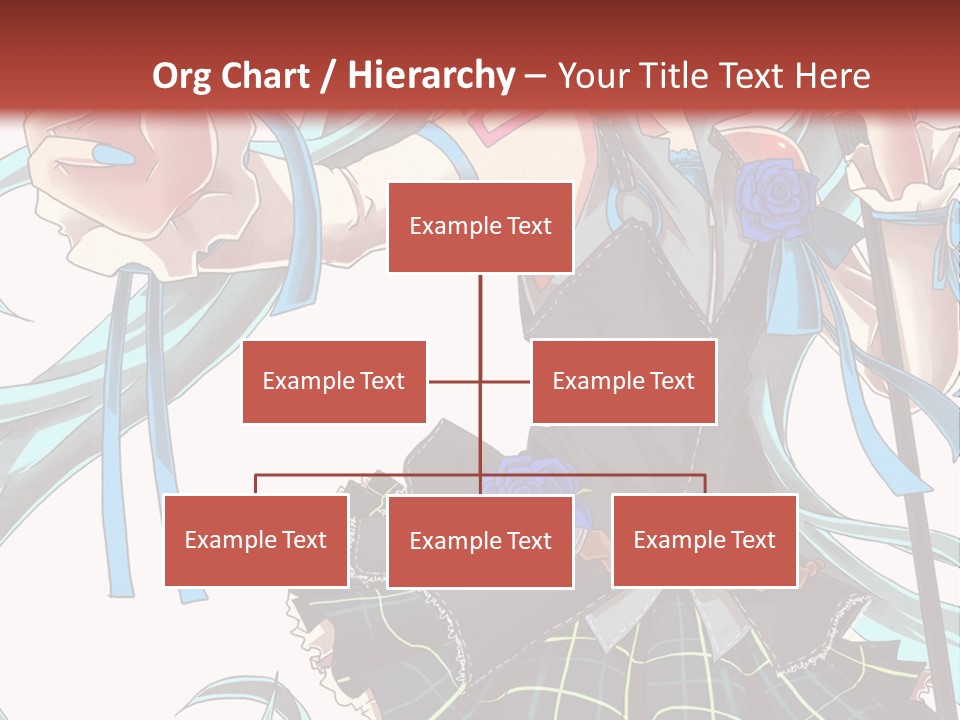 Org Chart / Hierarchy – Your Title Text Here

Example Text

Example Text

Example Text

Example Text

Example Text

Example Text